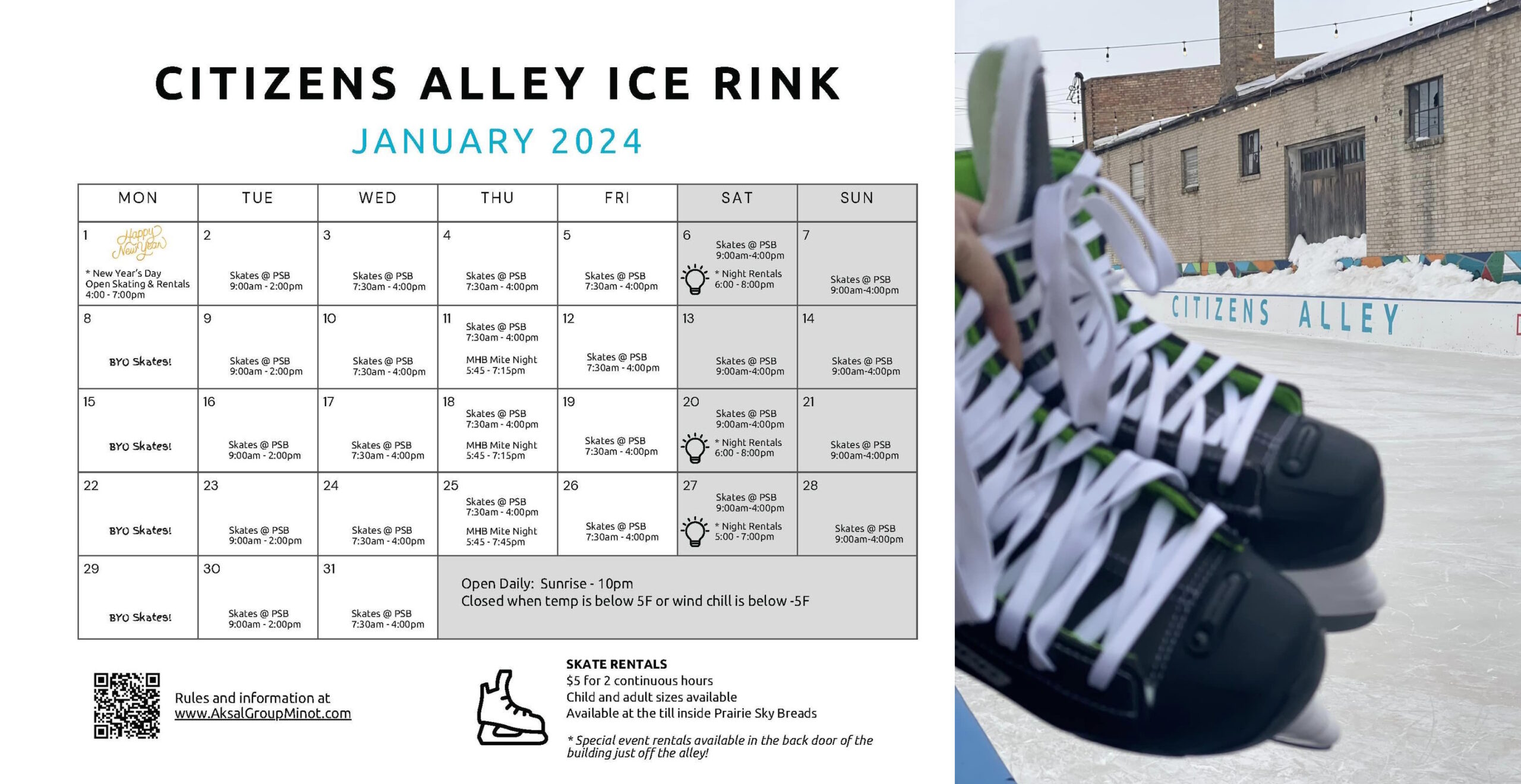 CITIZENS ALLEY ICE RINK

JANUARY 2024

| MON | TUE | WED | THU | FRI | SAT | SUN |
|---|---|---|---|---|---|---|
| 1 Happy New Year * New Year's Day Open Skating & Rentals 4:00 - 7:00pm | 2 Skates @ PSB 9:00am - 2:00pm | 3 Skates @ PSB 7:30am - 4:00pm | 4 Skates @ PSB 7:30am - 4:00pm | 5 Skates @ PSB 7:30am - 4:00pm | 6 Skates @ PSB 9:00am-4:00pm * Night Rentals 6:00 - 8:00pm | 7 Skates @ PSB 9:00am-4:00pm |
| 8 BYO Skates! | 9 Skates @ PSB 9:00am - 2:00pm | 10 Skates @ PSB 7:30am - 4:00pm | 11 Skates @ PSB 7:30am - 4:00pm MHB Mite Night 5:45 - 7:15pm | 12 Skates @ PSB 7:30am - 4:00pm | 13 Skates @ PSB 9:00am-4:00pm | 14 Skates @ PSB 9:00am-4:00pm |
| 15 BYO Skates! | 16 Skates @ PSB 9:00am - 2:00pm | 17 Skates @ PSB 7:30am - 4:00pm | 18 Skates @ PSB 7:30am - 4:00pm MHB Mite Night 5:45 - 7:15pm | 19 Skates @ PSB 7:30am - 4:00pm | 20 Skates @ PSB 9:00am-4:00pm * Night Rentals 6:00 - 8:00pm | 21 Skates @ PSB 9:00am-4:00pm |
| 22 BYO Skates! | 23 Skates @ PSB 9:00am - 2:00pm | 24 Skates @ PSB 7:30am - 4:00pm | 25 Skates @ PSB 7:30am - 4:00pm MHB Mite Night 5:45 - 7:45pm | 26 Skates @ PSB 7:30am - 4:00pm | 27 Skates @ PSB 9:00am-4:00pm * Night Rentals 5:00 - 7:00pm | 28 Skates @ PSB 9:00am-4:00pm |
| 29 BYO Skates! | 30 Skates @ PSB 9:00am - 2:00pm | 31 Skates @ PSB 7:30am - 4:00pm | Open Daily: Sunrise - 10pm Closed when temp is below 5F or wind chill is below -5F | | | |

Rules and information at www.AksalGroupMinot.com

SKATE RENTALS
$5 for 2 continuous hours
Child and adult sizes available
Available at the till inside Prairie Sky Breads

* Special event rentals available in the back door of the building just off the alley!

CITIZENS ALLEY